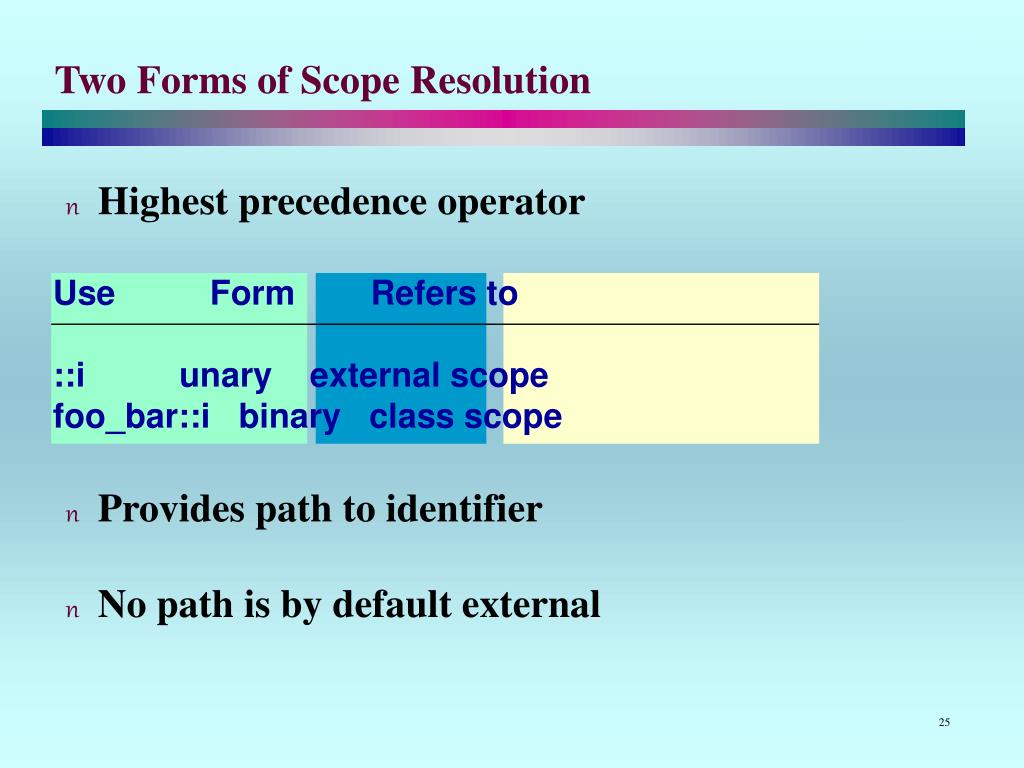 Two Forms of Scope Resolution

n Highest precedence operator

| Use | Form | Refers to |
|---|---|---|
| ::i | unary | external scope |
| foo_bar::i | binary | class scope |

n Provides path to identifier

n No path is by default external

25